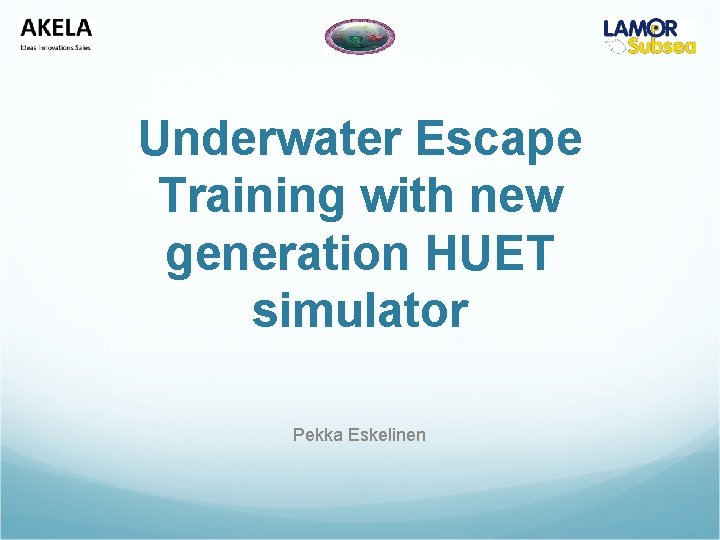 AKELA
Ideas Innovations Sales

LAMOR
Subsea

Underwater Escape Training with new generation HUET simulator

Pekka Eskelinen